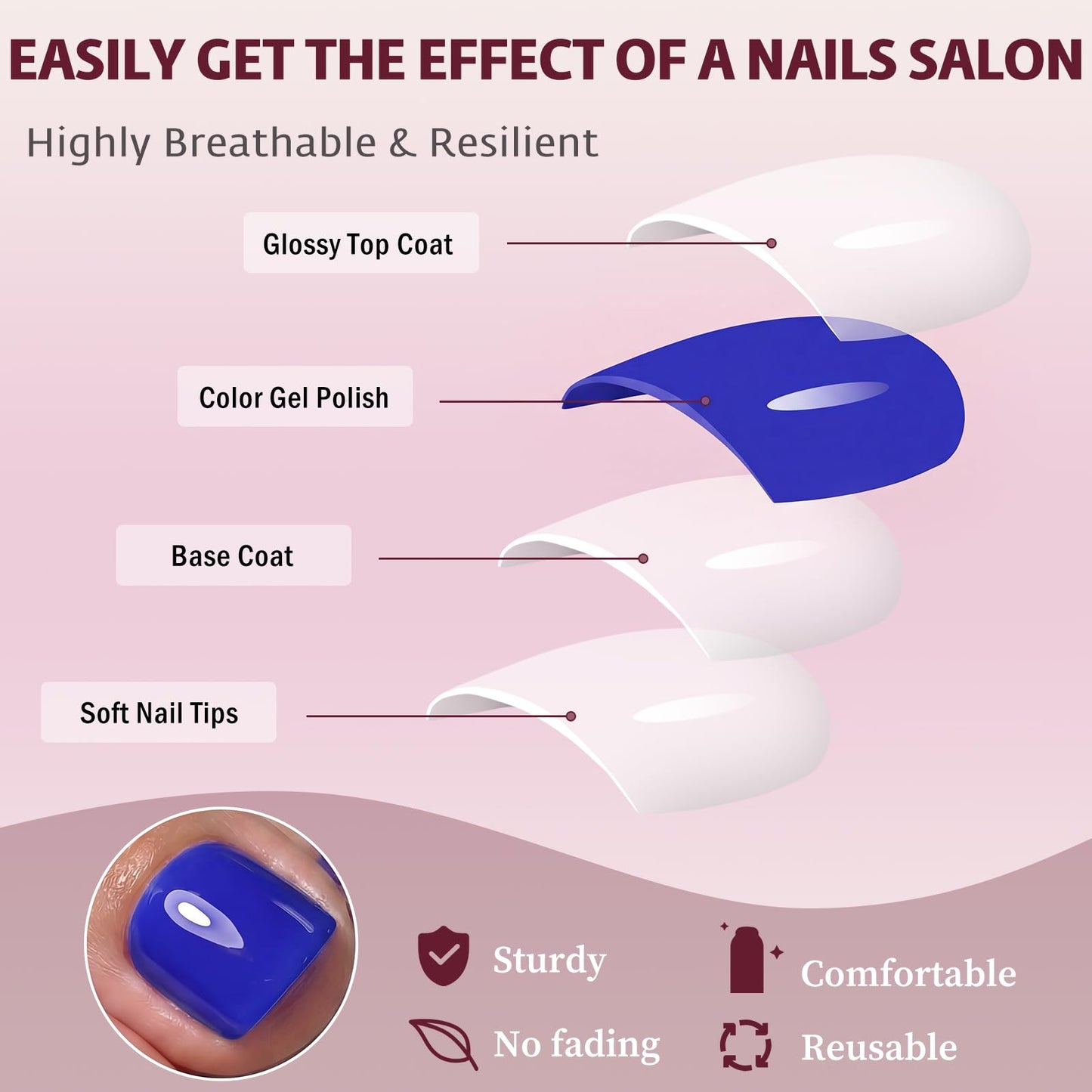 EASILY GET THE EFFECT OF A NAILS SALON

Highly Breathable & Resilient

Glossy Top Coat

Color Gel Polish

Base Coat

Soft Nail Tips

Sturdy

Comfortable

No fading

Reusable